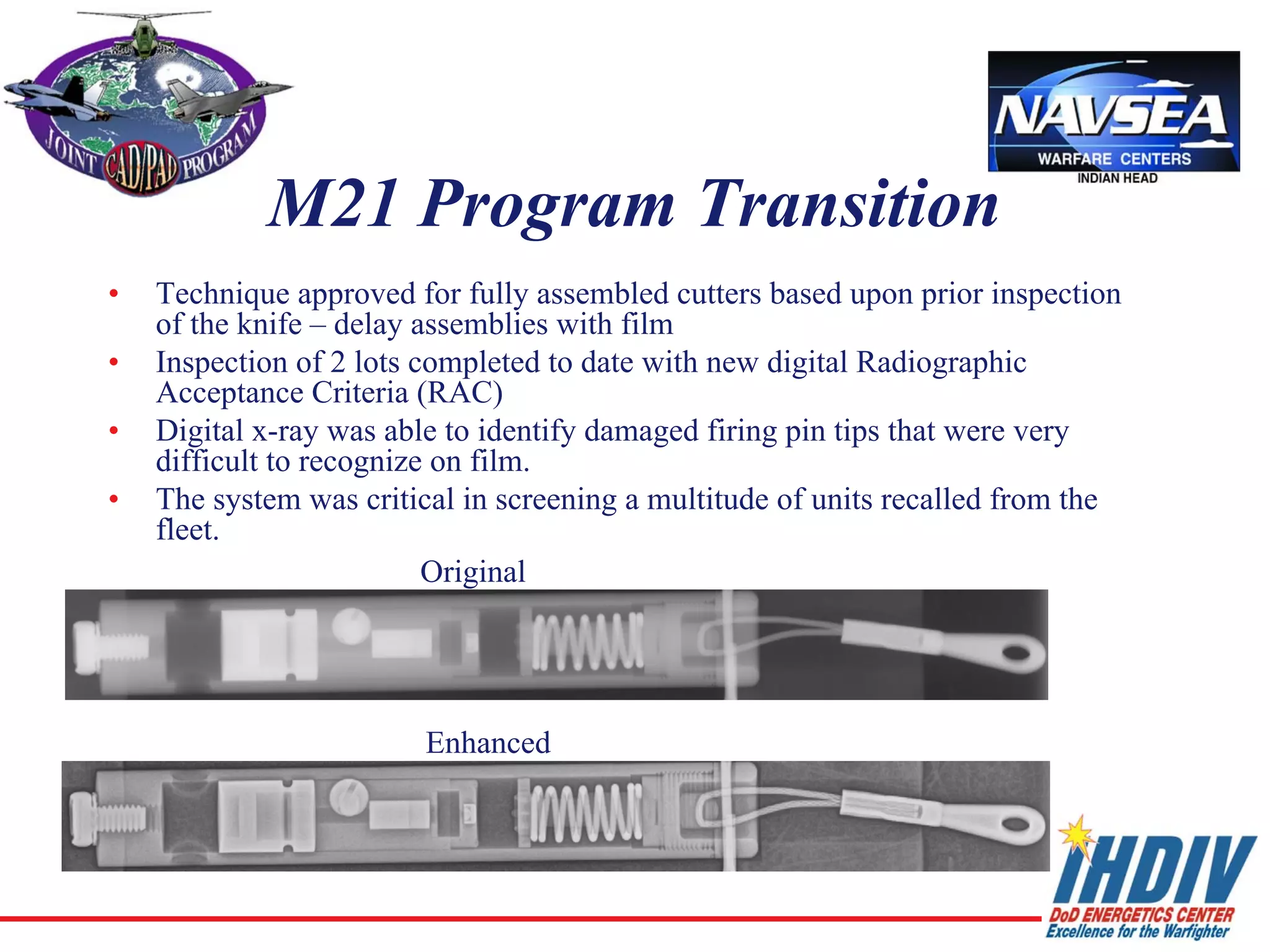 JOINT CAD/PAD PROGRAM

NAVSEA
WARFARE CENTERS
INDIAN HEAD

M21 Program Transition

• Technique approved for fully assembled cutters based upon prior inspection of the knife – delay assemblies with film
• Inspection of 2 lots completed to date with new digital Radiographic Acceptance Criteria (RAC)
• Digital x-ray was able to identify damaged firing pin tips that were very difficult to recognize on film.
• The system was critical in screening a multitude of units recalled from the fleet.

Original

Enhanced

IHDIV
DoD ENERGETICS CENTER
Excellence for the Warfighter